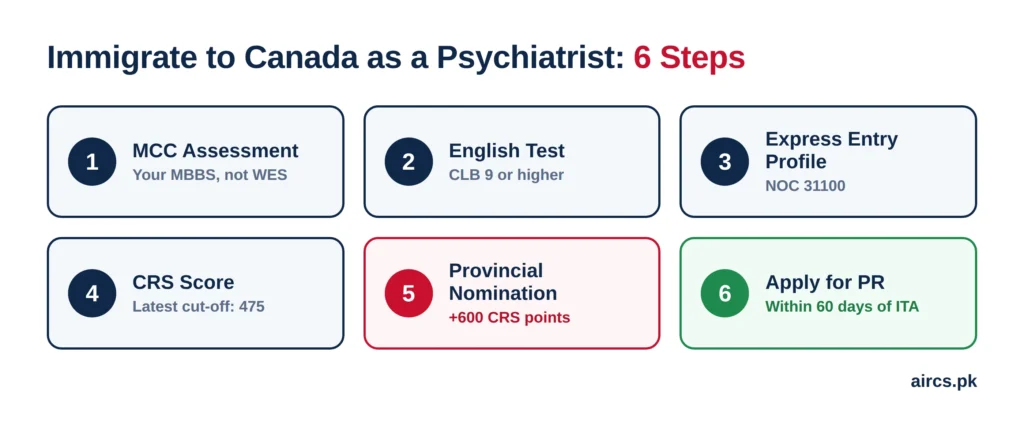 Immigrate to Canada as a Psychiatrist: 6 Steps

1
MCC Assessment
Your MBBS, not WES

2
English Test
CLB 9 or higher

3
Express Entry Profile
NOC 31100

4
CRS Score
Latest cut-off: 475

5
Provincial Nomination
+600 CRS points

6
Apply for PR
Within 60 days of ITA

aircs.pk